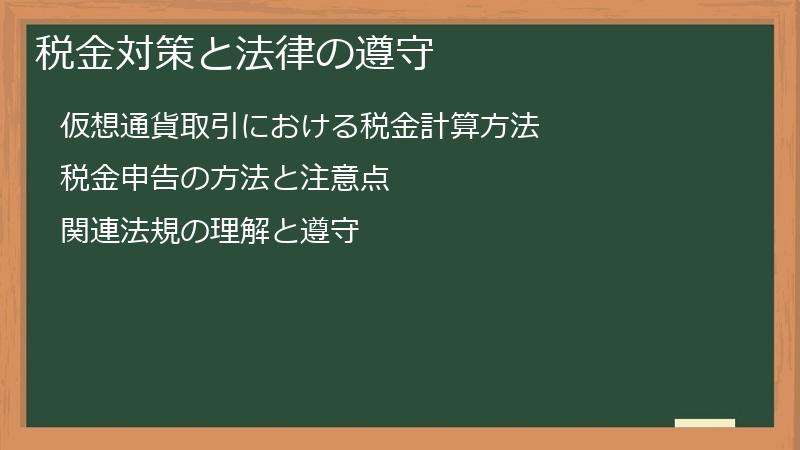 税金対策と法律の遵守

仮想通貨取引における税金計算方法

税金申告の方法と注意点

関連法規の理解と遵守